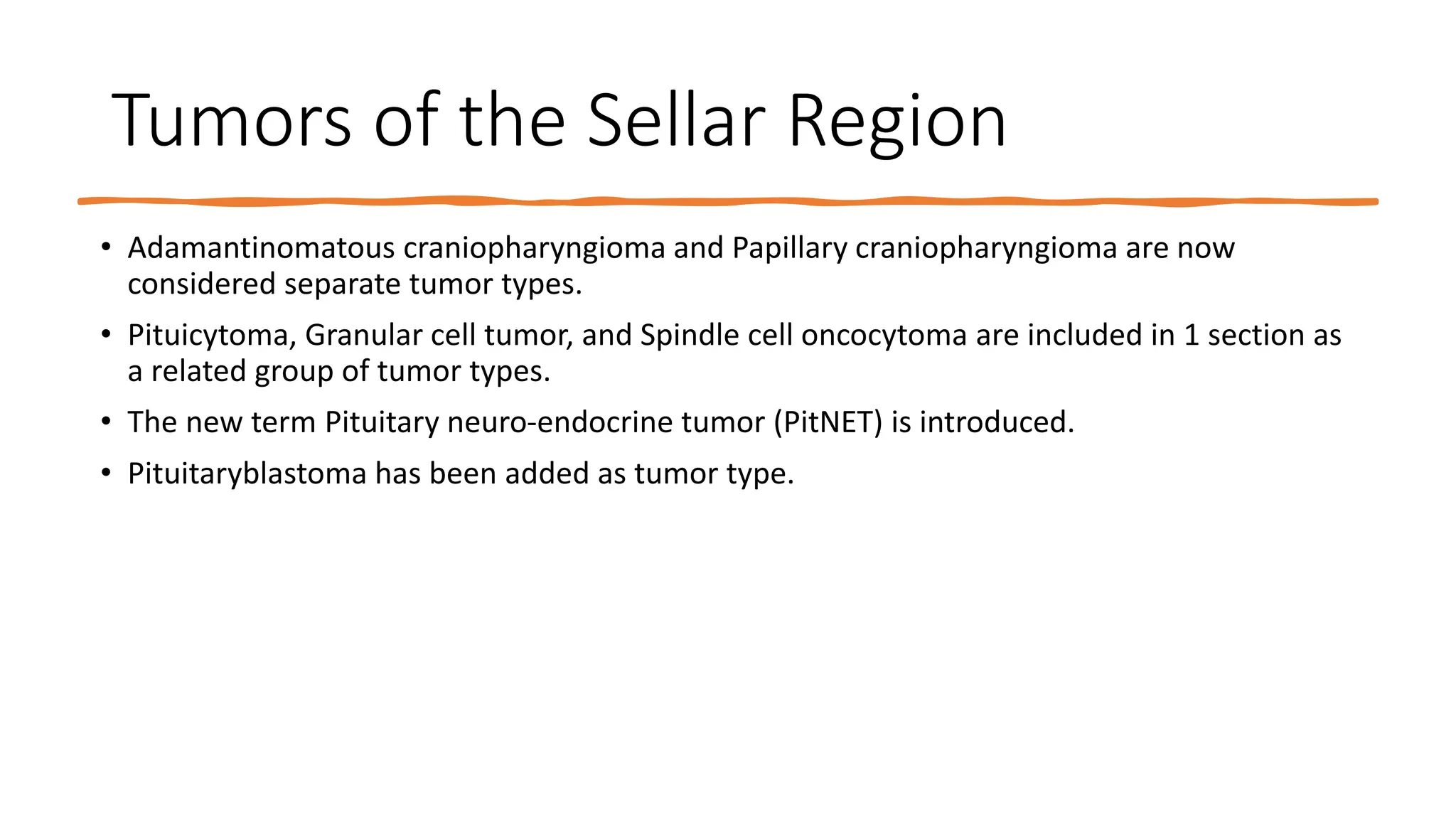 Tumors of the Sellar Region

• Adamantinomatous craniopharyngioma and Papillary craniopharyngioma are now considered separate tumor types.

• Pituicytoma, Granular cell tumor, and Spindle cell oncocytoma are included in 1 section as a related group of tumor types.

• The new term Pituitary neuro-endocrine tumor (PitNET) is introduced.

• Pituitaryblastoma has been added as tumor type.